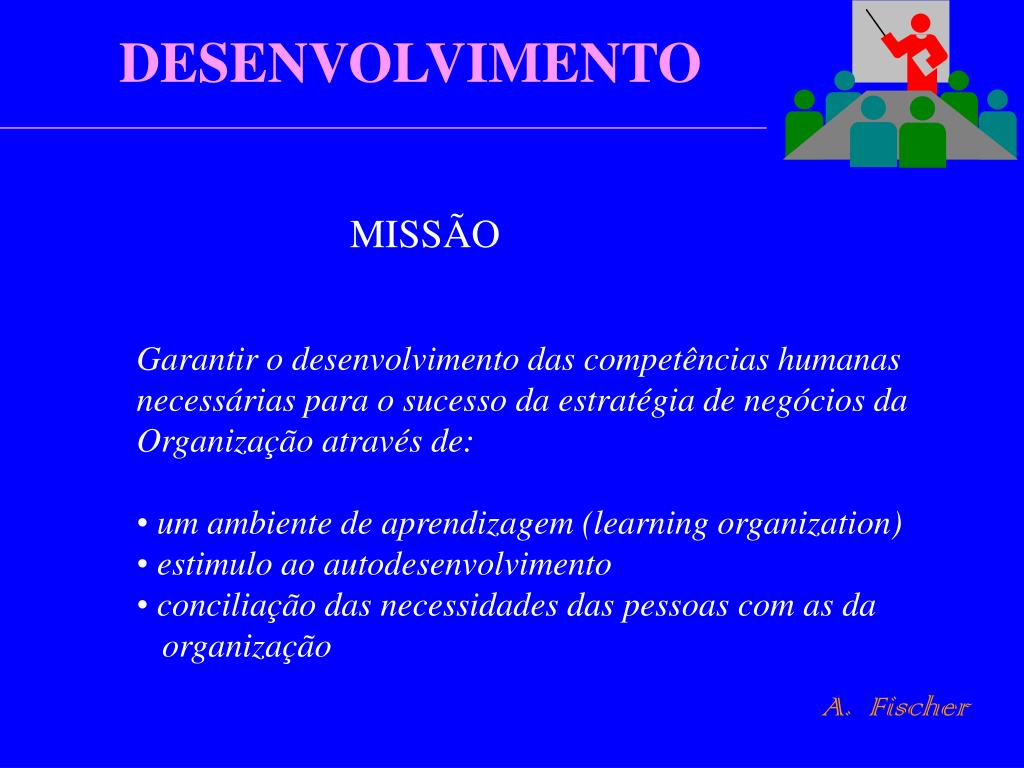 DESENVOLVIMENTO

MISSÃO

Garantir o desenvolvimento das competências humanas necessárias para o sucesso da estratégia de negócios da Organização através de:

• um ambiente de aprendizagem (learning organization)
• estimulo ao autodesenvolvimento
• conciliação das necessidades das pessoas com as da organização

A. Fischer